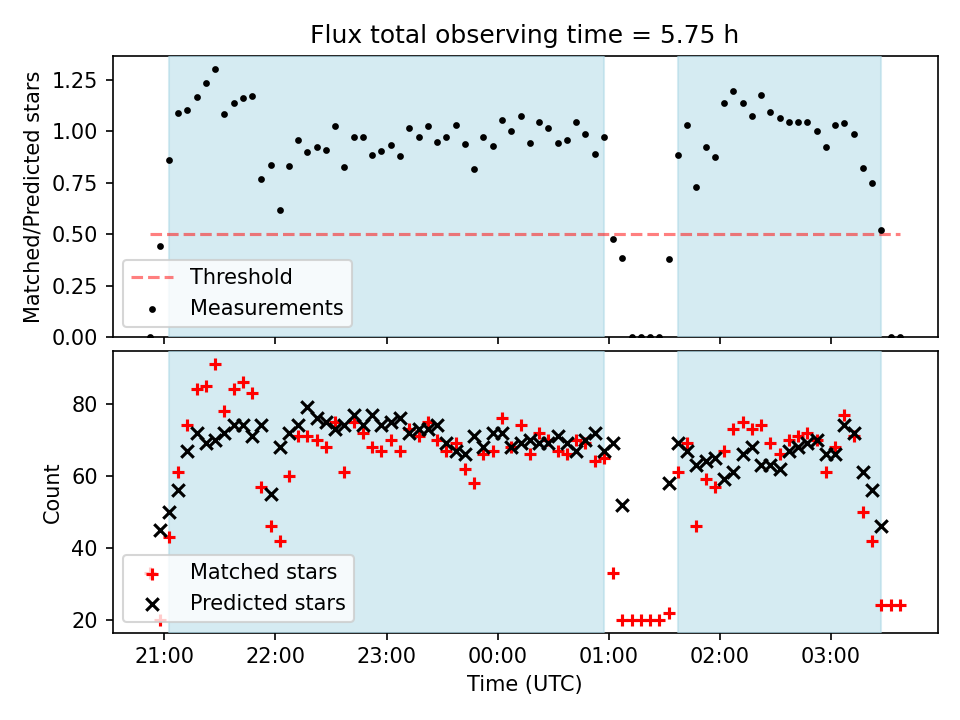 Flux total observing time = 5.75 h

Matched/Predicted stars

1.25
1.00
0.75
0.50
0.25
0.00

Threshold
Measurements

Count

80
60
40
20

Matched stars
Predicted stars

21:00
22:00
23:00
00:00
01:00
02:00
03:00

Time (UTC)